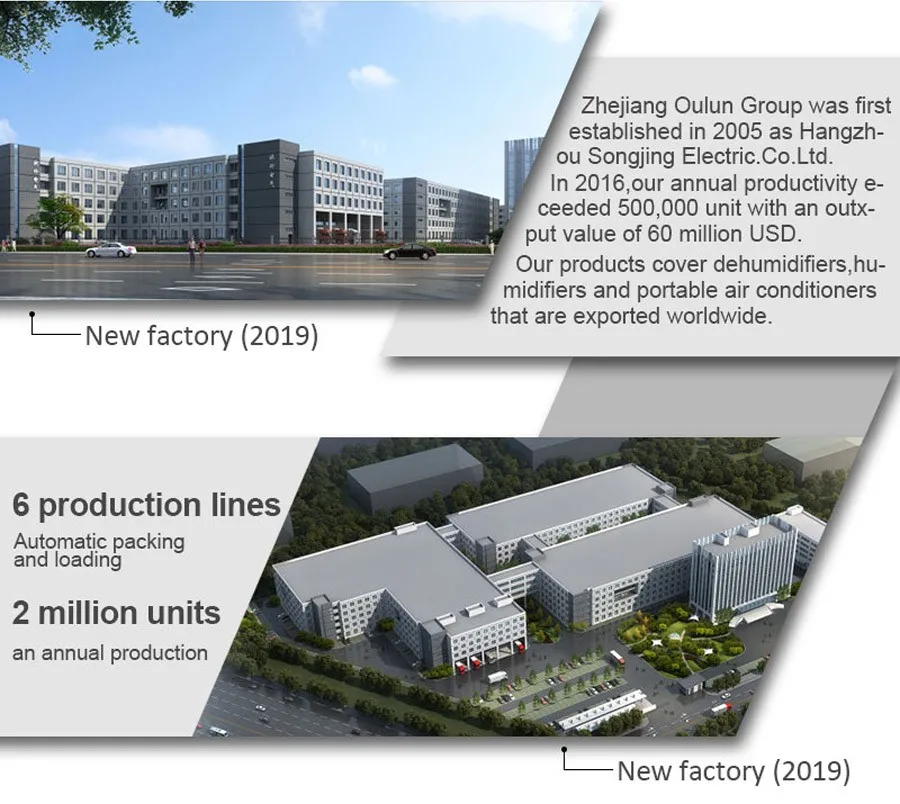 Zhejiang Oulun Group was first established in 2005 as Hangzhou Songjing Electric.Co.Ltd.
In 2016,our annual productivity eceeded 500,000 unit with an outxput value of 60 million USD.
Our products cover dehumidifiers,humidifiers and portable air conditioners that are exported worldwide.

New factory (2019)

6 production lines
Automatic packing and loading
2 million units
an annual production

New factory (2019)